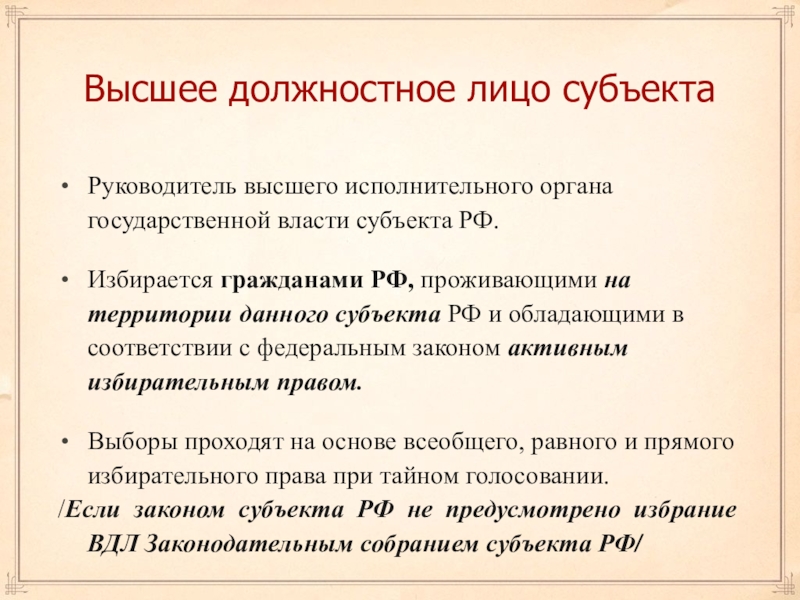 Высшее должностное лицо субъекта

• Руководитель высшего исполнительного органа государственной власти субъекта РФ.

• Избирается гражданами РФ, проживающими на территории данного субъекта РФ и обладающими в соответствии с федеральным законом активным избирательным правом.

• Выборы проходят на основе всеобщего, равного и прямого избирательного права при тайном голосовании.
/Если законом субъекта РФ не предусмотрено избрание ВДЛ Законодательным собранием субъекта РФ/